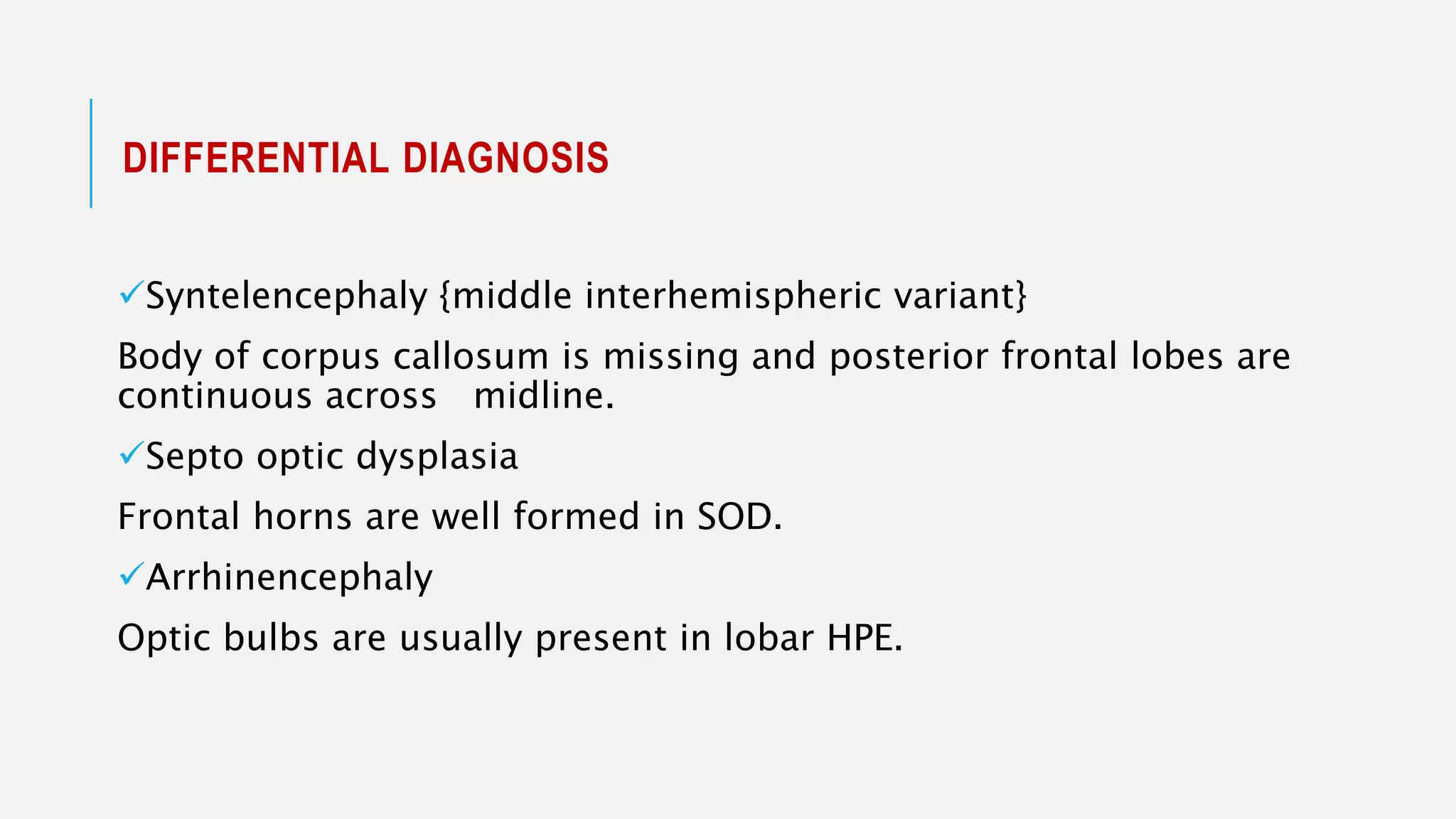 DIFFERENTIAL DIAGNOSIS

✓Syntelencephaly {middle interhemispheric variant}

Body of corpus callosum is missing and posterior frontal lobes are continuous across midline.

✓Septo optic dysplasia

Frontal horns are well formed in SOD.

✓Arrhinencephaly

Optic bulbs are usually present in lobar HPE.